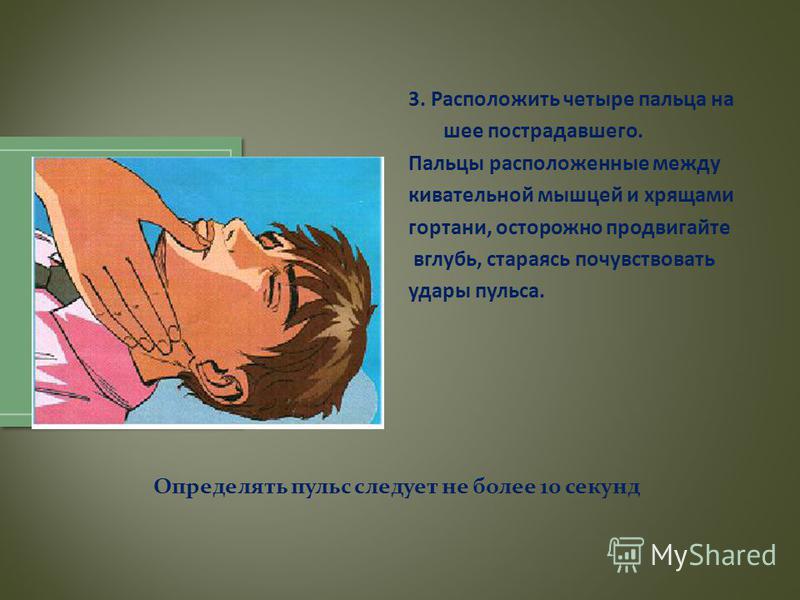 3. Расположить четыре пальца на шее пострадавшего.
Пальцы расположенные между кивательной мышцей и хрящами гортани, осторожно продвигайте вглубь, стараясь почувствовать удары пульса.

Определять пульс следует не более 10 секунд

MyShared